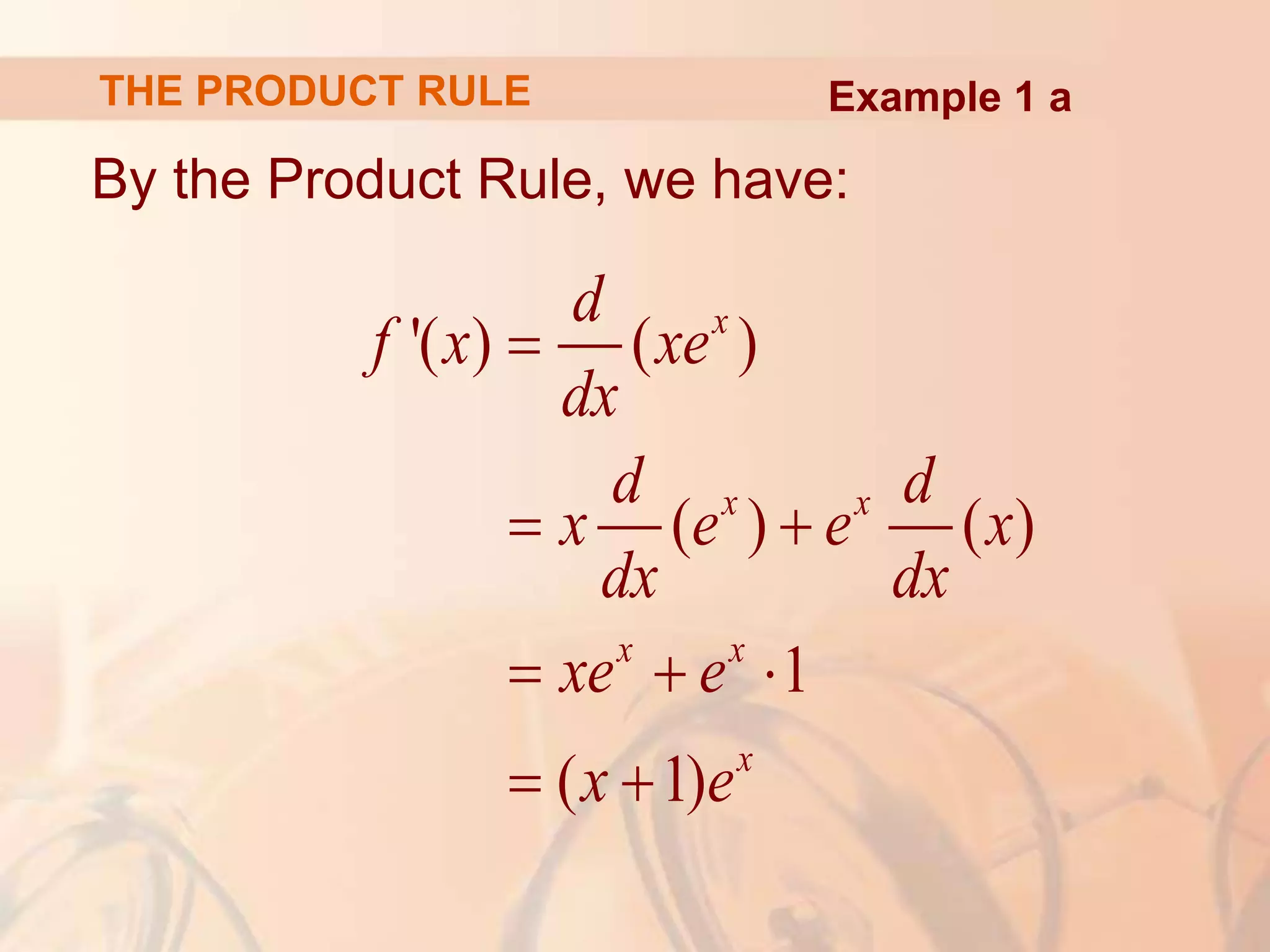 THE PRODUCT RULE

Example 1 a

By the Product Rule, we have:

$f'(x) = \frac{d}{dx}(xe^x)$

$= x\frac{d}{dx}(e^x) + e^x \frac{d}{dx}(x)$

$= xe^x + e^x \cdot 1$

$= (x+1)e^x$